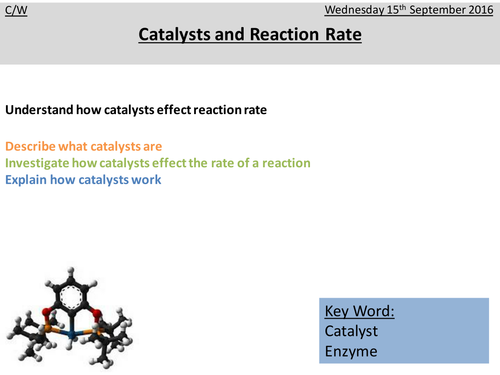 C/W

Wednesday 15th September 2016

Catalysts and Reaction Rate

Understand how catalysts effect reaction rate

Describe what catalysts are
Investigate how catalysts effect the rate of a reaction
Explain how catalysts work

Key Word:
Catalyst
Enzyme